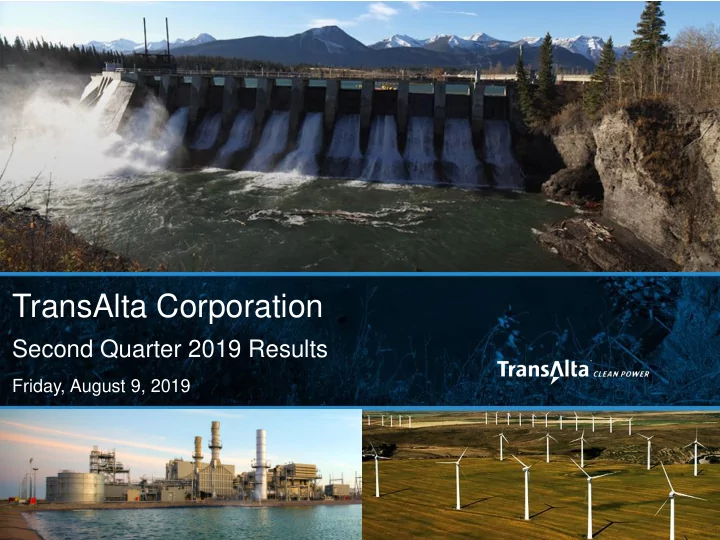 TransAlta Corporation

Second Quarter 2019 Results

Friday, August 9, 2019

TransAlta CLEAN POWER